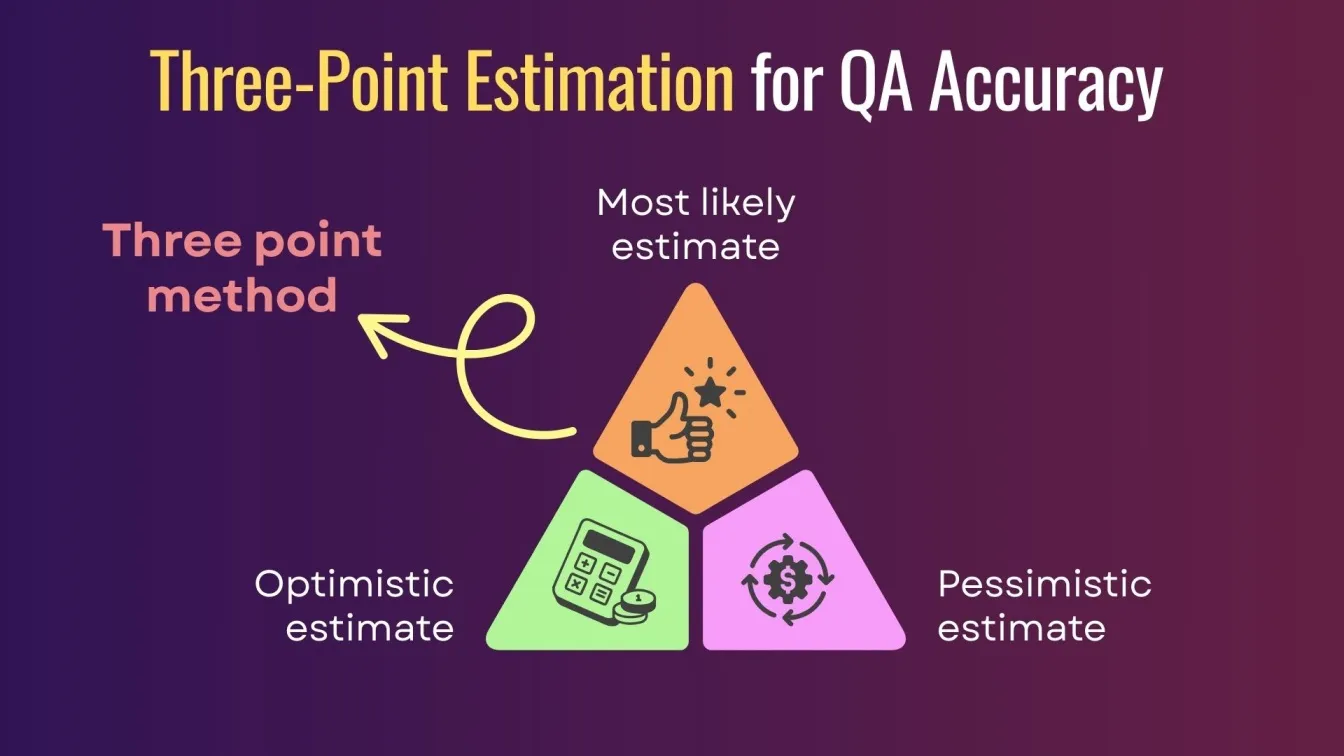 Three-Point Estimation for QA Accuracy

Three point method

Most likely estimate

Optimistic estimate

Pessimistic estimate